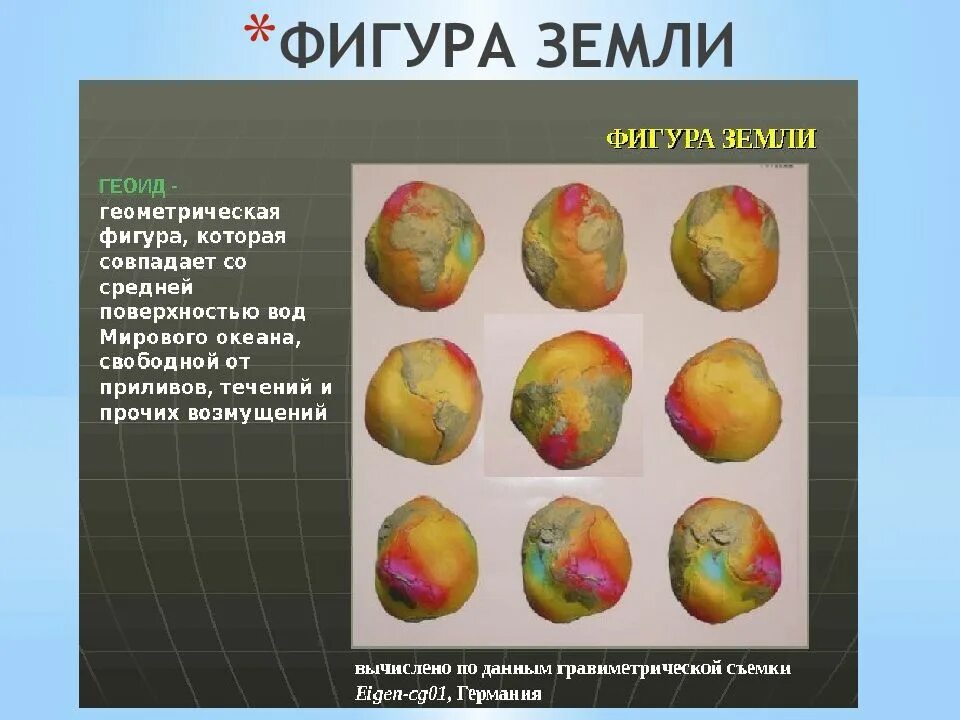 *ФИГУРА ЗЕМЛИ

ФИГУРА ЗЕМЛИ

ГЕОИД - геометрическая фигура, которая совпадает со средней поверхностью вод Мирового океана, свободной от приливов, течений и прочих возмущений

вычислено по данным гравиметрической съемки Eigen-cg01, Германия